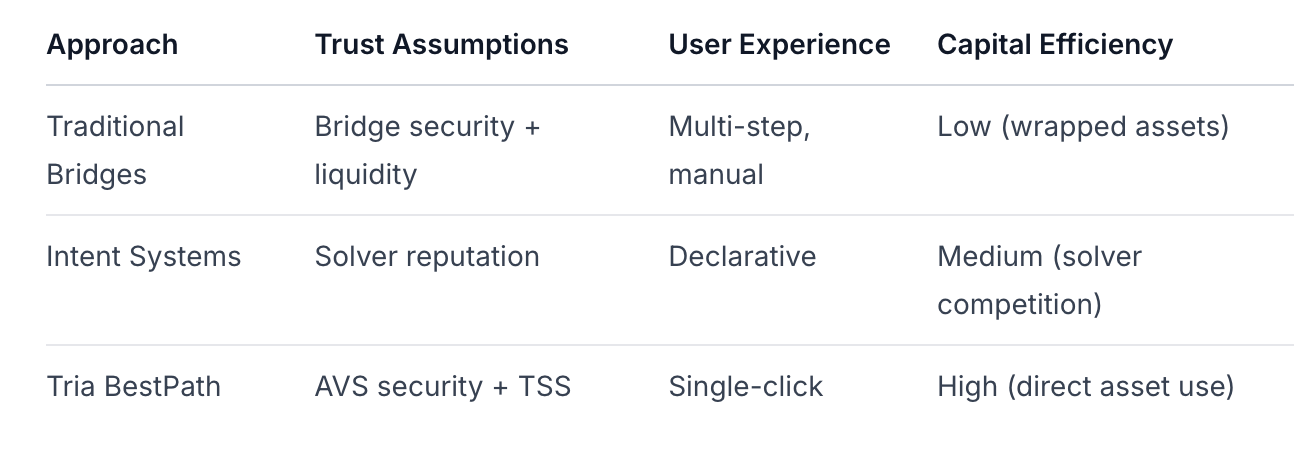 | Approach | Trust Assumptions | User Experience | Capital Efficiency |
|---|---|---|---|
| Traditional Bridges | Bridge security + liquidity | Multi-step, manual | Low (wrapped assets) |
| Intent Systems | Solver reputation | Declarative | Medium (solver competition) |
| Tria BestPath | AVS security + TSS | Single-click | High (direct asset use) |